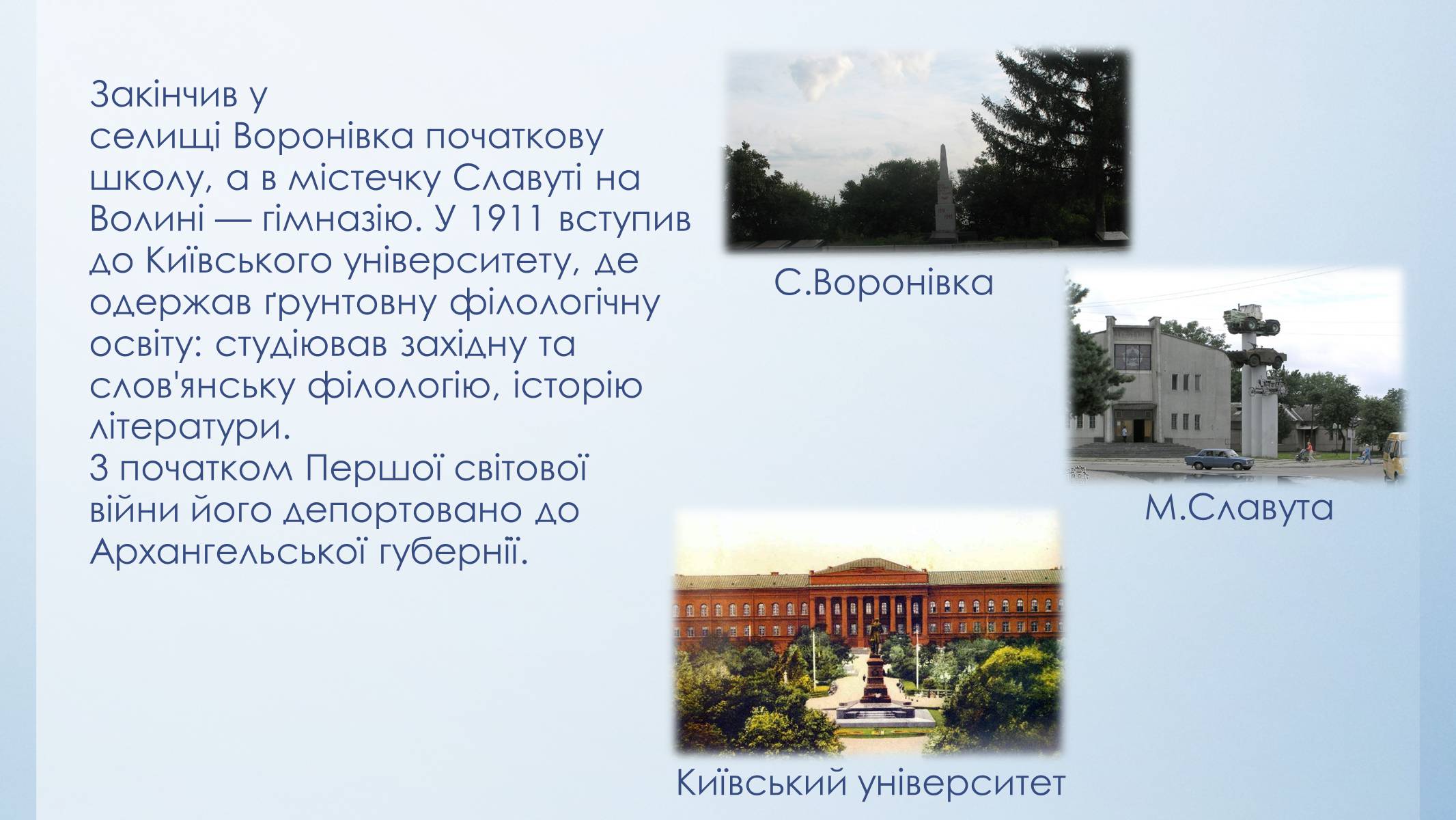 Закінчив у селищі Воронівка початкову школу, а в містечку Славуті на Волині — гімназію. У 1911 вступив до Київського університету, де одержав ґрунтовну філологічну освіту: студіював західну та слов'янську філологію, історію літератури.
З початком Першої світової війни його депортовано до Архангельської губернії.

С.Воронівка

М.Славута

Київський університет